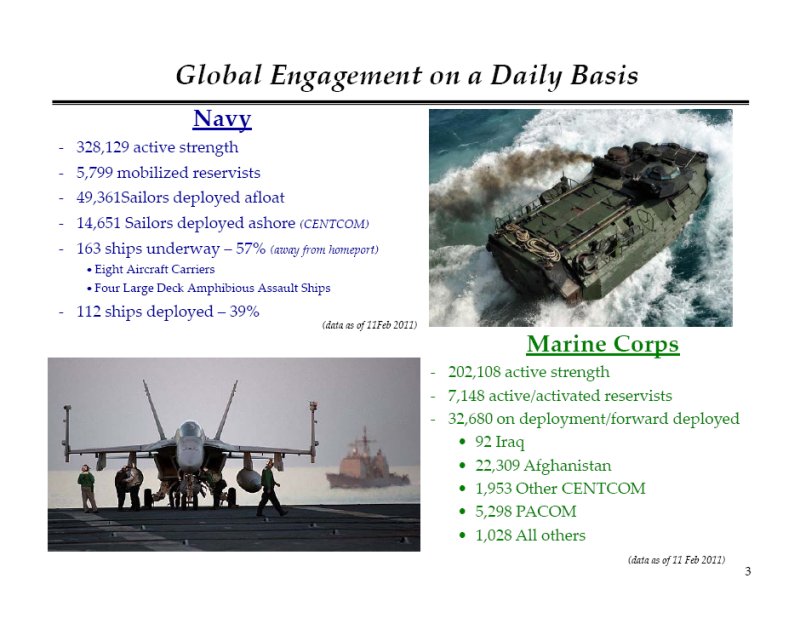 Global Engagement on a Daily Basis

Navy

- 328,129 active strength
- 5,799 mobilized reservists
- 49,361Sailors deployed afloat
- 14,651 Sailors deployed ashore (CENTCOM)
- 163 ships underway – 57% (away from homeport)
  • Eight Aircraft Carriers
  • Four Large Deck Amphibious Assault Ships
- 112 ships deployed – 39%

(data as of 11Feb 2011)

Marine Corps

- 202,108 active strength
- 7,148 active/activated reservists
- 32,680 on deployment/forward deployed
  • 92 Iraq
  • 22,309 Afghanistan
  • 1,953 Other CENTCOM
  • 5,298 PACOM
  • 1,028 All others

(data as of 11 Feb 2011)

3